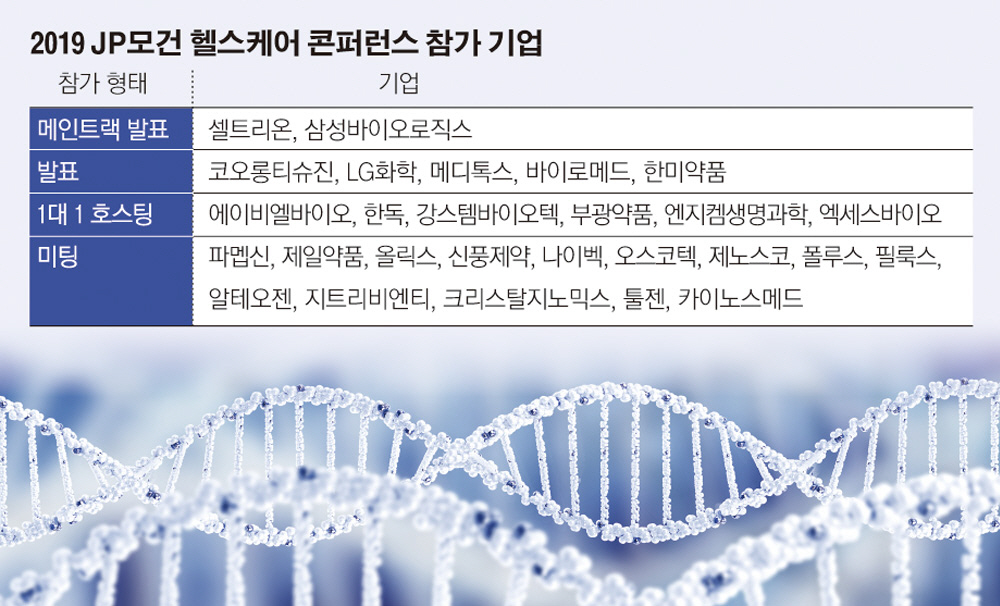 2019 JP모건 헬스케어 콘퍼런스 참가 기업

| 참가 형태 | 기업 |
|---|---|
| 메인트랙 발표 | 셀트리온, 삼성바이오로직스 |
| 발표 | 코오롱티슈진, LG화학, 메디톡스, 바이로메드, 한미약품 |
| 1대 1 호스팅 | 에이비엘바이오, 한독, 강스템바이오텍, 부광약품, 엔지켐생명과학, 엑세스바이오 |
| 미팅 | 파멥신, 제일약품, 올릭스, 신풍제약, 나이벡, 오스코텍, 제노스코, 폴루스, 필룩스, 알테오젠, 지트리비엔티, 크리스탈지노믹스, 툴젠, 카이노스메드 |